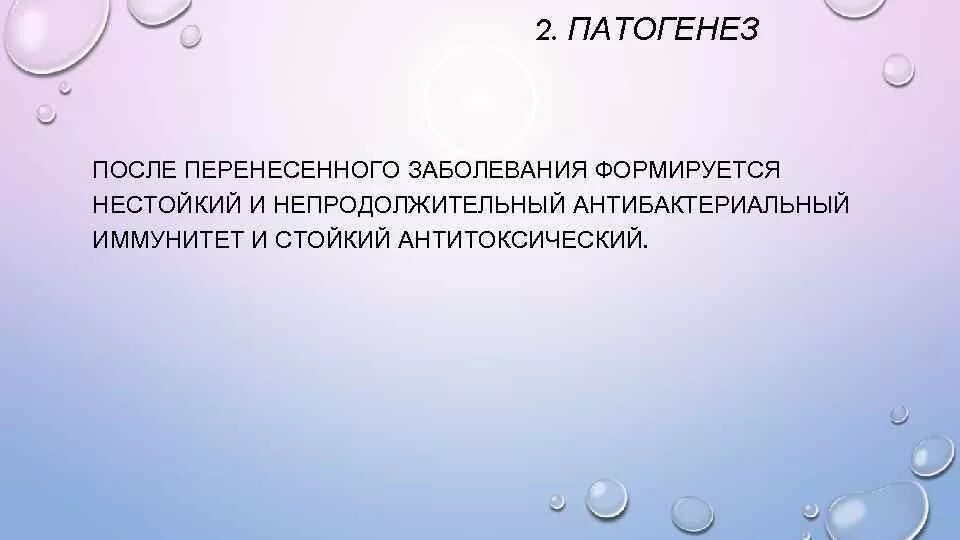 2. ПАТОГЕНЕЗ

ПОСЛЕ ПЕРЕНЕСЕННОГО ЗАБОЛЕВАНИЯ ФОРМИРУЕТСЯ НЕСТОЙКИЙ И НЕПРОДОЛЖИТЕЛЬНЫЙ АНТИБАКТЕРИАЛЬНЫЙ ИММУНИТЕТ И СТОЙКИЙ АНТИТОКСИЧЕСКИЙ.